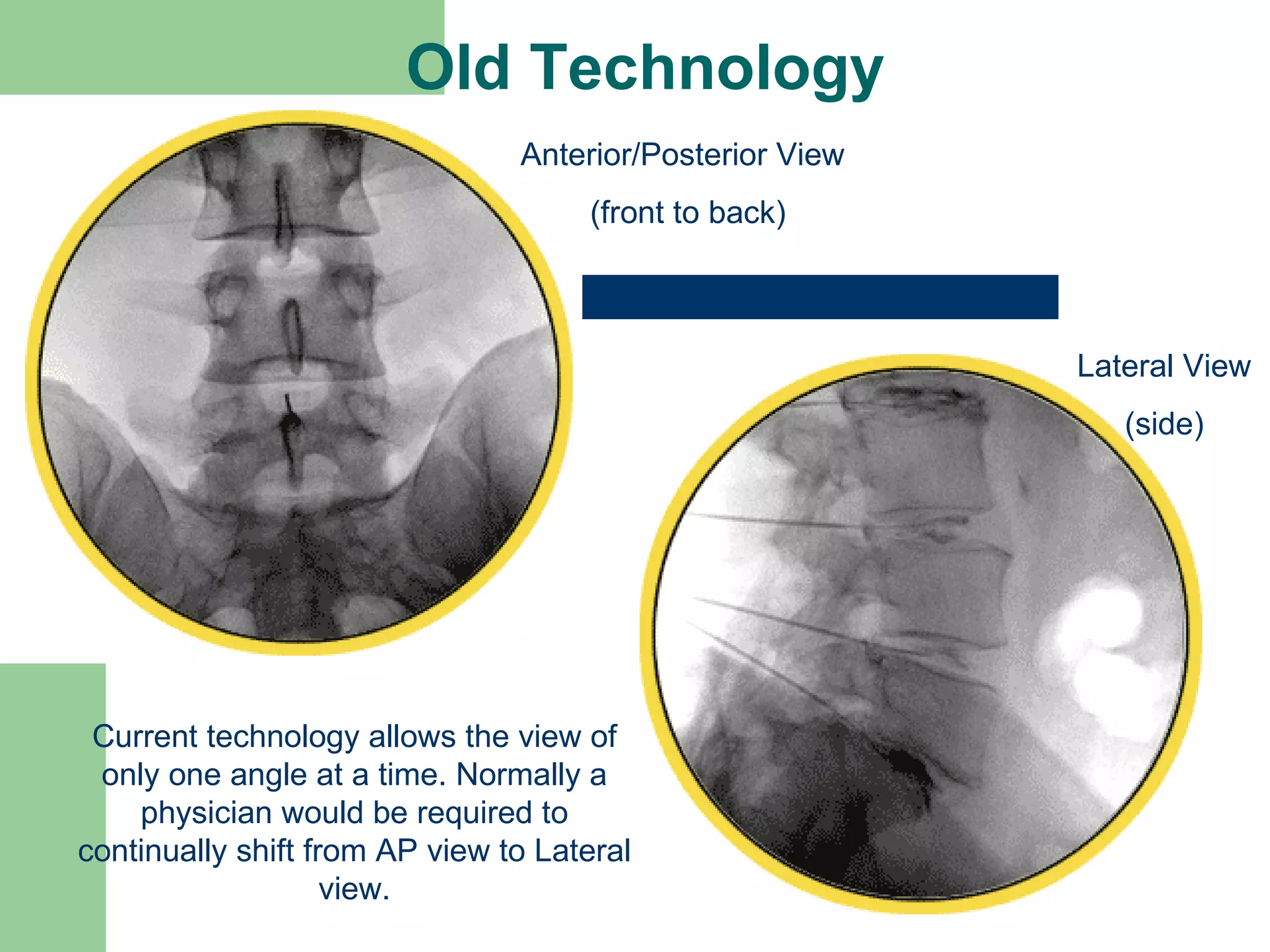 Old Technology

Anterior/Posterior View

(front to back)

Lateral View

(side)

Current technology allows the view of only one angle at a time. Normally a physician would be required to continually shift from AP view to Lateral view.